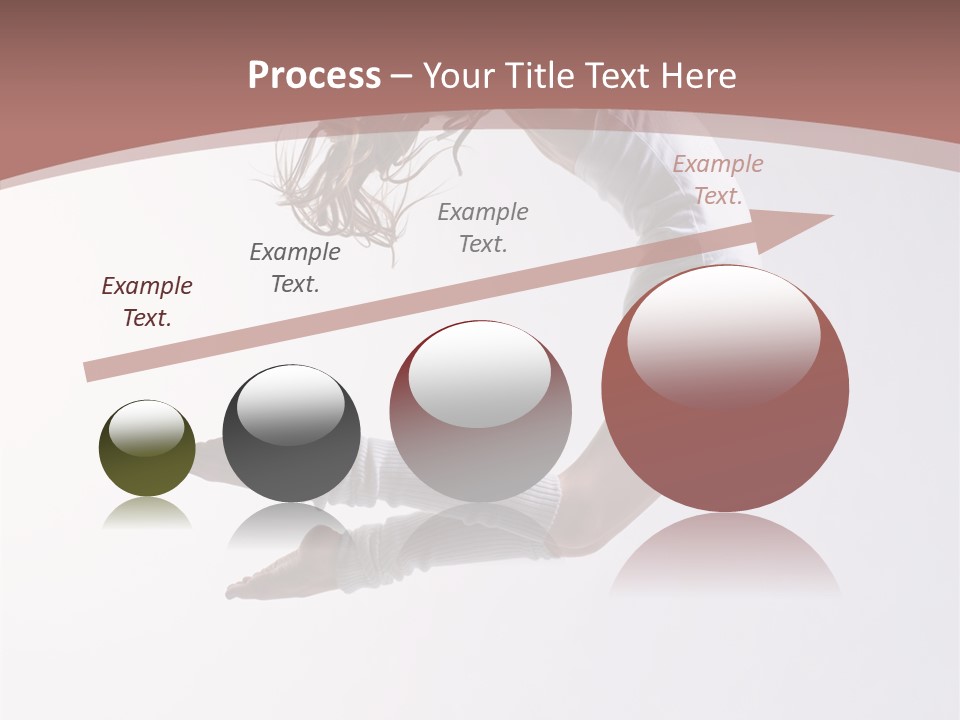 Process – Your Title Text Here

Example Text.

Example Text.

Example Text.

Example Text.